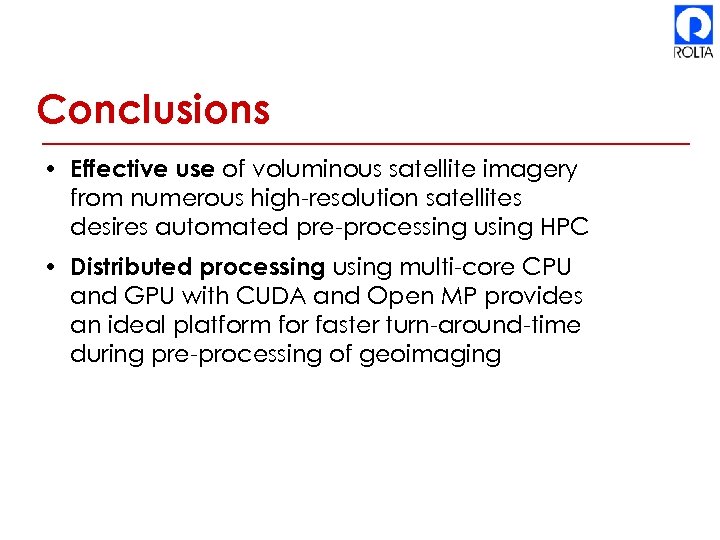 ROLTA

Conclusions

• Effective use of voluminous satellite imagery from numerous high-resolution satellites desires automated pre-processing using HPC

• Distributed processing using multi-core CPU and GPU with CUDA and Open MP provides an ideal platform for faster turn-around-time during pre-processing of geoimaging